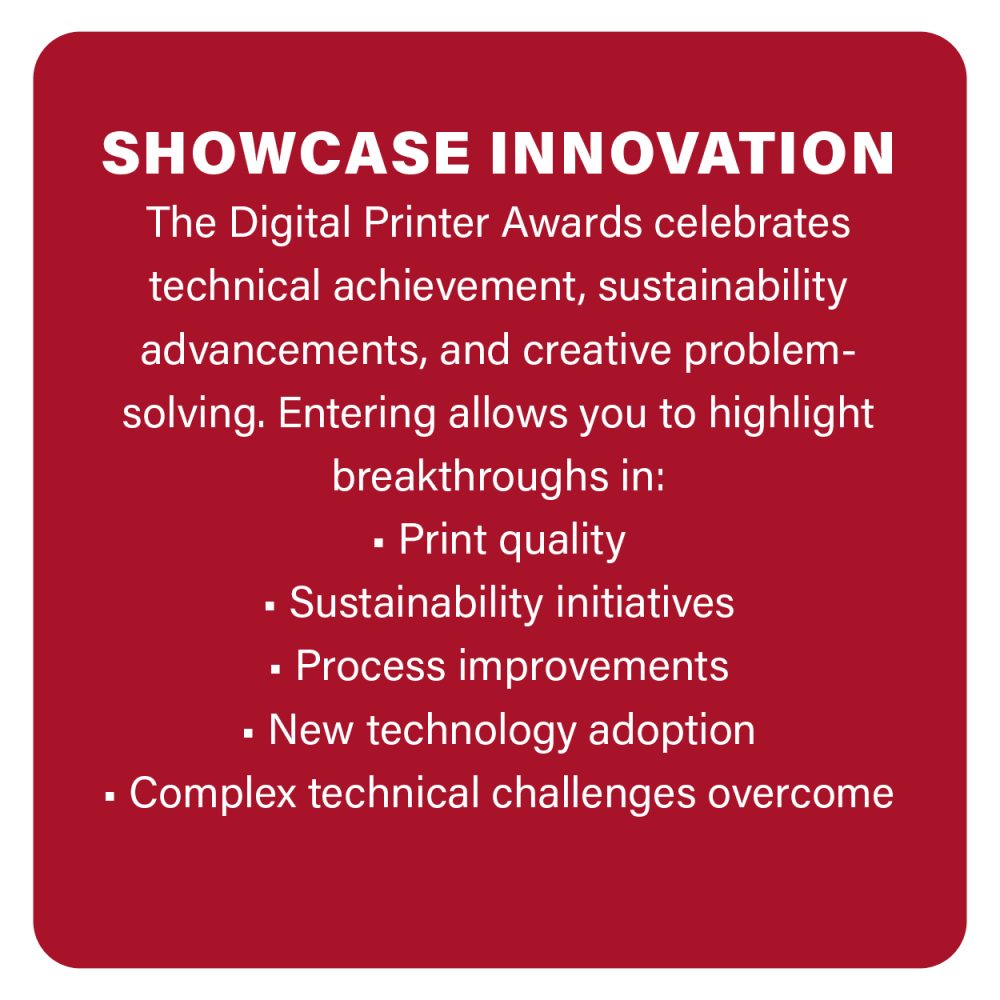 SHOWCASE INNOVATION

The Digital Printer Awards celebrates technical achievement, sustainability advancements, and creative problem-solving. Entering allows you to highlight breakthroughs in:

▪ Print quality
▪ Sustainability initiatives
▪ Process improvements
▪ New technology adoption
▪ Complex technical challenges overcome